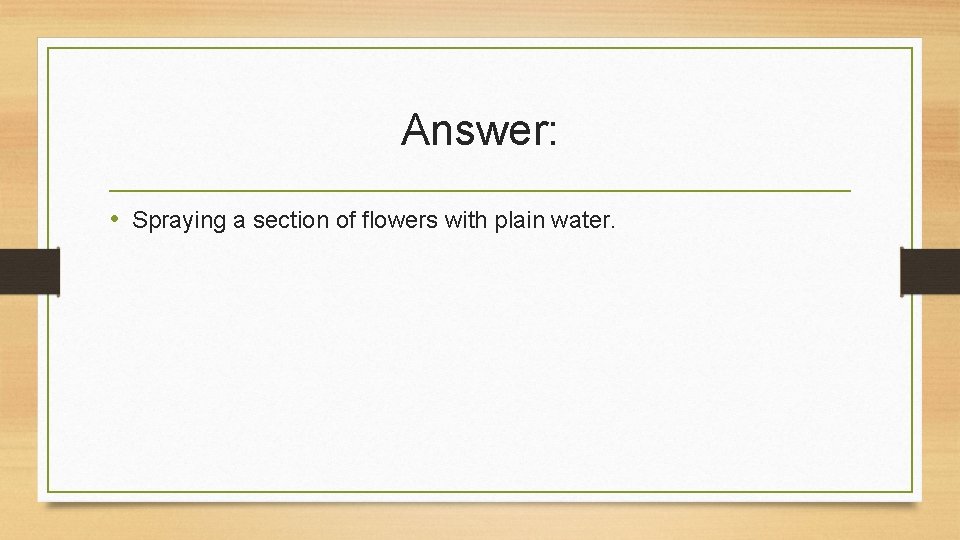 Answer:

• Spraying a section of flowers with plain water.